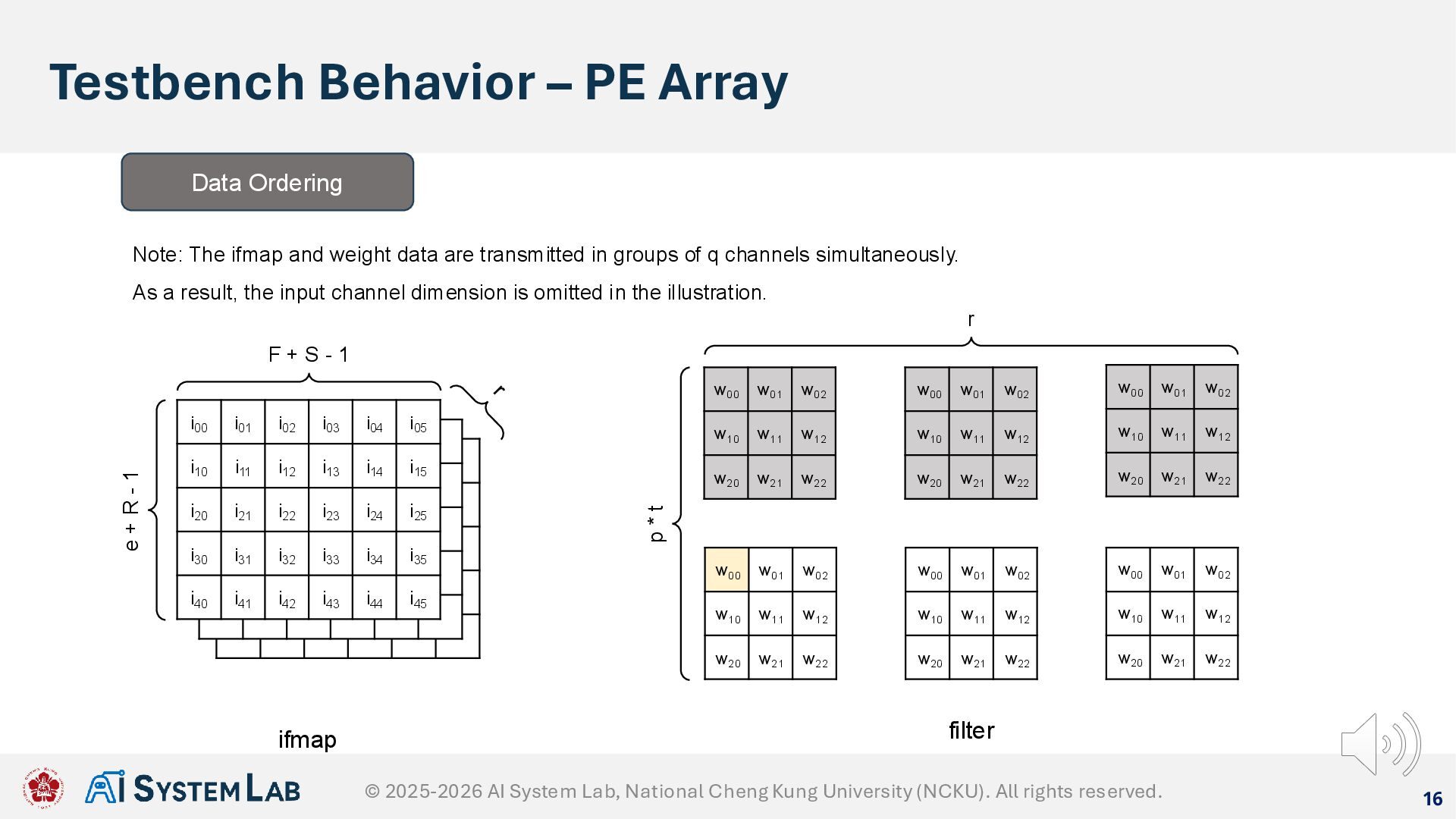 Testbench Behavior – PE Array

Data Ordering

Note: The ifmap and weight data are transmitted in groups of q channels simultaneously.

As a result, the input channel dimension is omitted in the illustration.

F + S - 1

r

e + R - 1

| $i_{00}$ | $i_{01}$ | $i_{02}$ | $i_{03}$ | $i_{04}$ | $i_{05}$ |
|---|---|---|---|---|---|
| $i_{10}$ | $i_{11}$ | $i_{12}$ | $i_{13}$ | $i_{14}$ | $i_{15}$ |
| $i_{20}$ | $i_{21}$ | $i_{22}$ | $i_{23}$ | $i_{24}$ | $i_{25}$ |
| $i_{30}$ | $i_{31}$ | $i_{32}$ | $i_{33}$ | $i_{34}$ | $i_{35}$ |
| $i_{40}$ | $i_{41}$ | $i_{42}$ | $i_{43}$ | $i_{44}$ | $i_{45}$ |

ifmap

r

p * t

| $w_{00}$ | $w_{01}$ | $w_{02}$ |
|---|---|---|
| $w_{10}$ | $w_{11}$ | $w_{12}$ |
| $w_{20}$ | $w_{21}$ | $w_{22}$ |

| $w_{00}$ | $w_{01}$ | $w_{02}$ |
|---|---|---|
| $w_{10}$ | $w_{11}$ | $w_{12}$ |
| $w_{20}$ | $w_{21}$ | $w_{22}$ |

| $w_{00}$ | $w_{01}$ | $w_{02}$ |
|---|---|---|
| $w_{10}$ | $w_{11}$ | $w_{12}$ |
| $w_{20}$ | $w_{21}$ | $w_{22}$ |

| $w_{00}$ | $w_{01}$ | $w_{02}$ |
|---|---|---|
| $w_{10}$ | $w_{11}$ | $w_{12}$ |
| $w_{20}$ | $w_{21}$ | $w_{22}$ |

| $w_{00}$ | $w_{01}$ | $w_{02}$ |
|---|---|---|
| $w_{10}$ | $w_{11}$ | $w_{12}$ |
| $w_{20}$ | $w_{21}$ | $w_{22}$ |

| $w_{00}$ | $w_{01}$ | $w_{02}$ |
|---|---|---|
| $w_{10}$ | $w_{11}$ | $w_{12}$ |
| $w_{20}$ | $w_{21}$ | $w_{22}$ |

filter

AI SYSTEM LAB

© 2025-2026 AI System Lab, National Cheng Kung University (NCKU). All rights reserved.

16